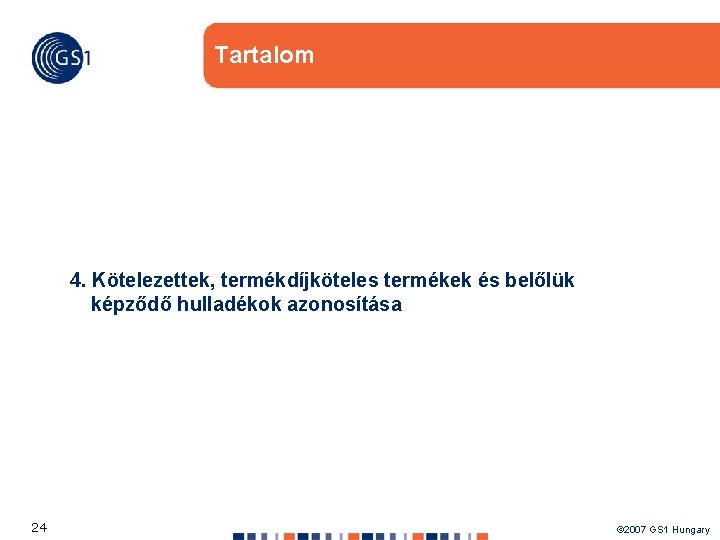 GS1

Tartalom

4. Kötelezettek, termékdíjköteles termékek és belőlük képződő hulladékok azonosítása

24

©2007 GS1 Hungary